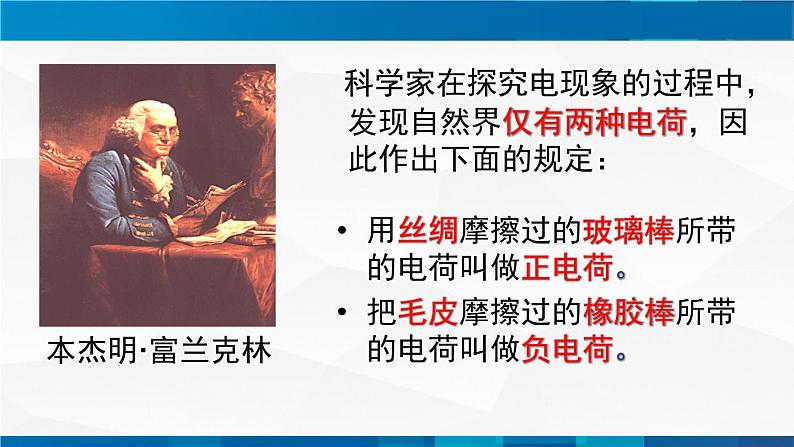 本杰明·富兰克林

科学家在探究电现象的过程中，发现自然界仅有两种电荷，因此作出下面的规定：

• 用丝绸摩擦过的玻璃棒所带的电荷叫做正电荷。
• 把毛皮摩擦过的橡胶棒所带的电荷叫做负电荷。